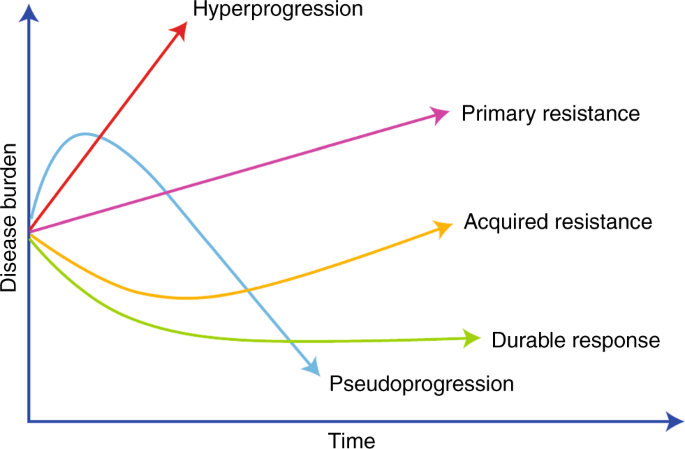 Hyperprogression

Primary resistance

Acquired resistance

Durable response

Pseudoprogression

Disease burden

Time